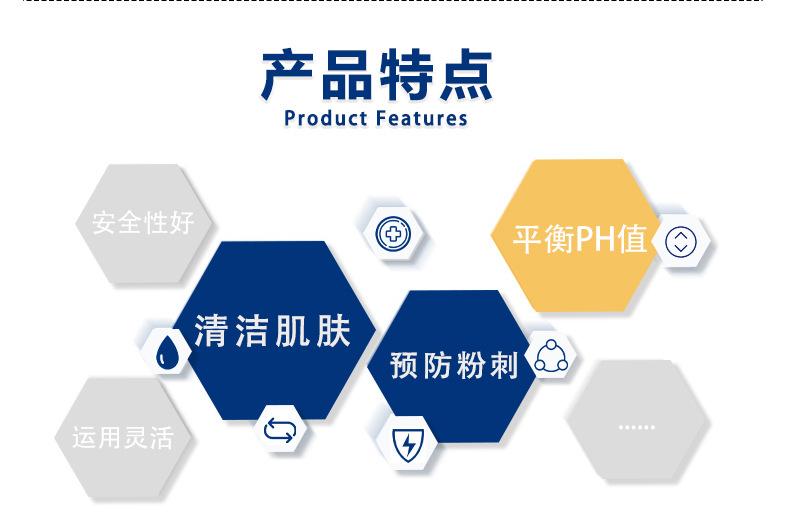 产品特点
Product Features

安全性好

平衡PH值

清洁肌肤

预防粉刺

运用灵活

……